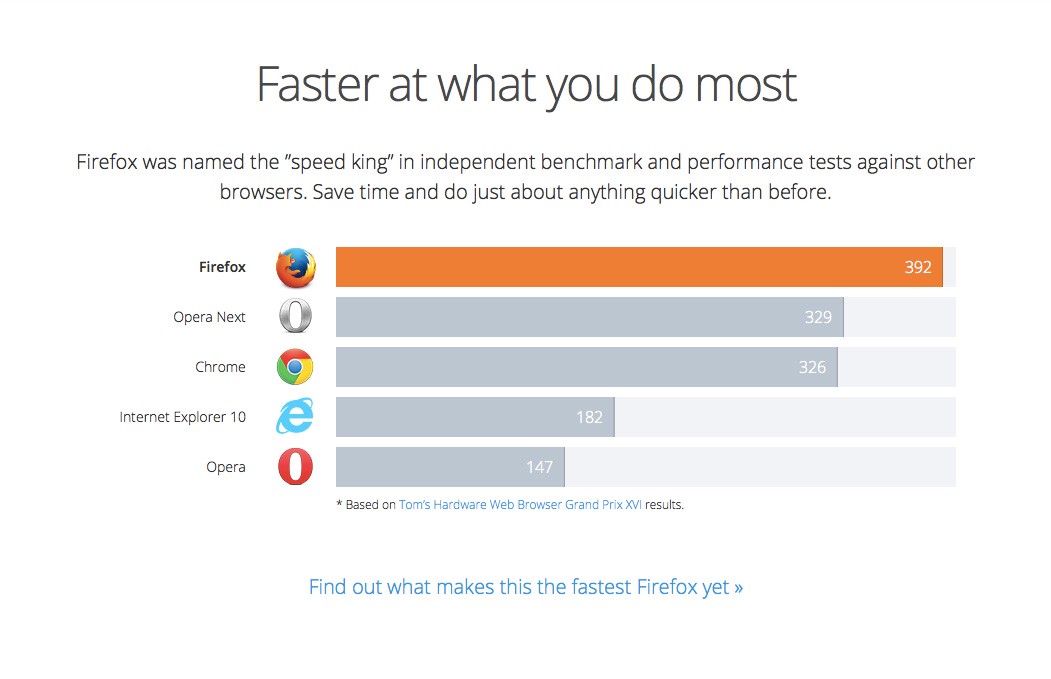 Faster at what you do most

Firefox was named the "speed king" in independent benchmark and performance tests against other browsers. Save time and do just about anything quicker than before.

Firefox 392
Opera Next 329
Chrome 326
Internet Explorer 10 182
Opera 147

* Based on Tom's Hardware Web Browser Grand Prix XVI results.

Find out what makes this the fastest Firefox yet »